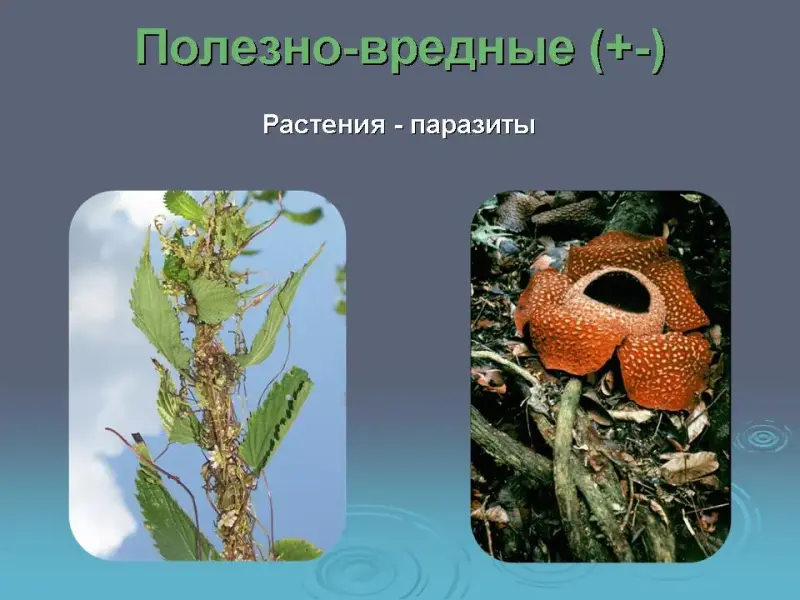 Полезно-вредные (+-)

Растения - паразиты